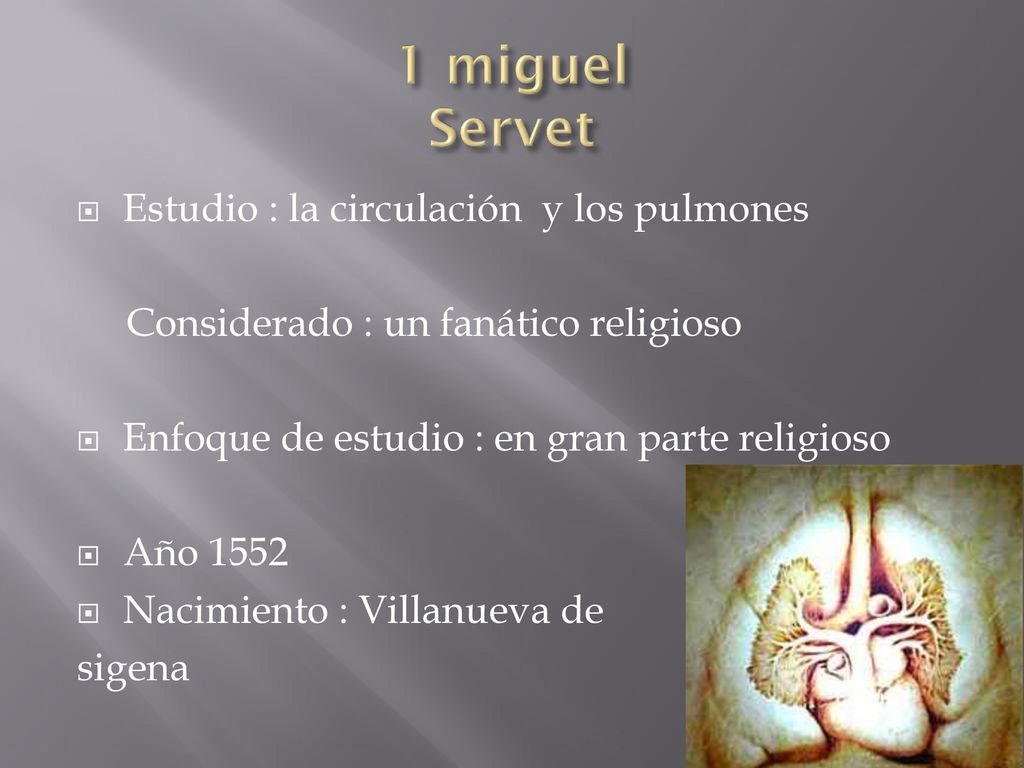 1 miguel
Servet

Estudio : la circulación y los pulmones

Considerado : un fanático religioso

Enfoque de estudio : en gran parte religioso

Año 1552
Nacimiento : Villanueva de sigena